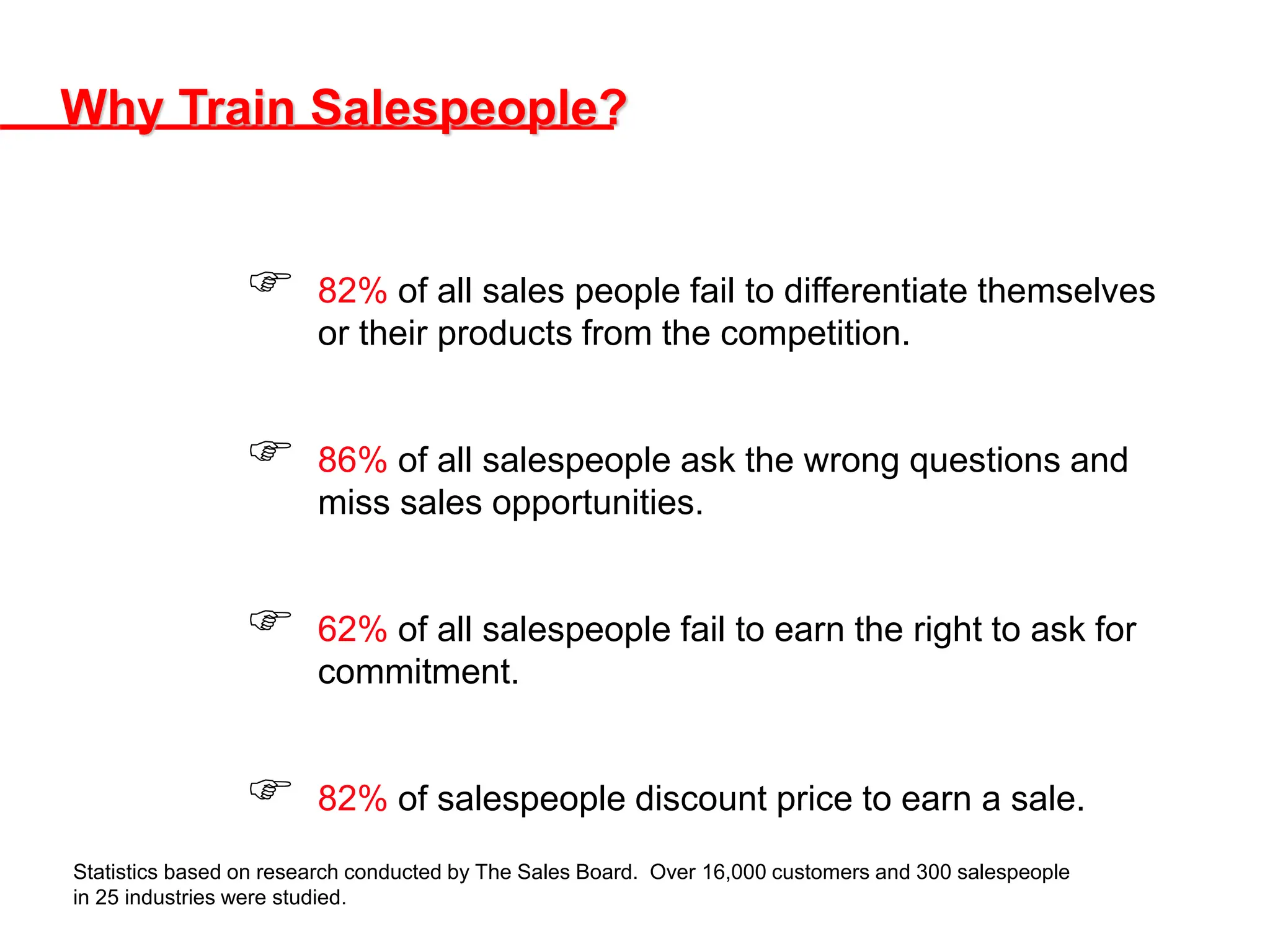 Why Train Salespeople?

☞ 82% of all sales people fail to differentiate themselves or their products from the competition.

☞ 86% of all salespeople ask the wrong questions and miss sales opportunities.

☞ 62% of all salespeople fail to earn the right to ask for commitment.

☞ 82% of salespeople discount price to earn a sale.

Statistics based on research conducted by The Sales Board. Over 16,000 customers and 300 salespeople in 25 industries were studied.